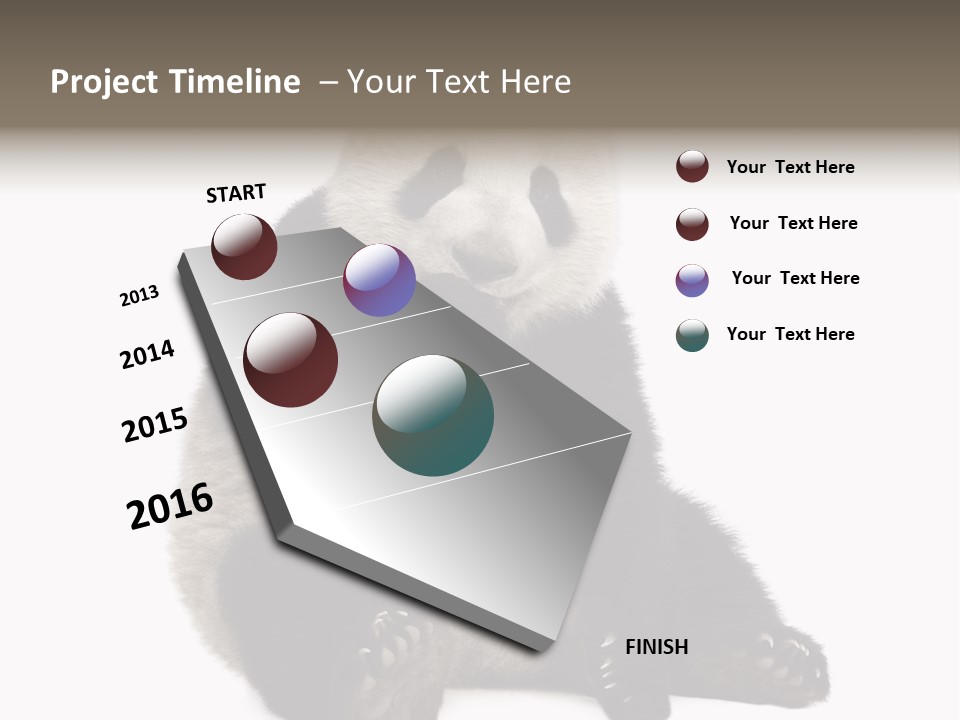 Project Timeline – Your Text Here

START

2013

2014

2015

2016

FINISH

Your Text Here

Your Text Here

Your Text Here

Your Text Here